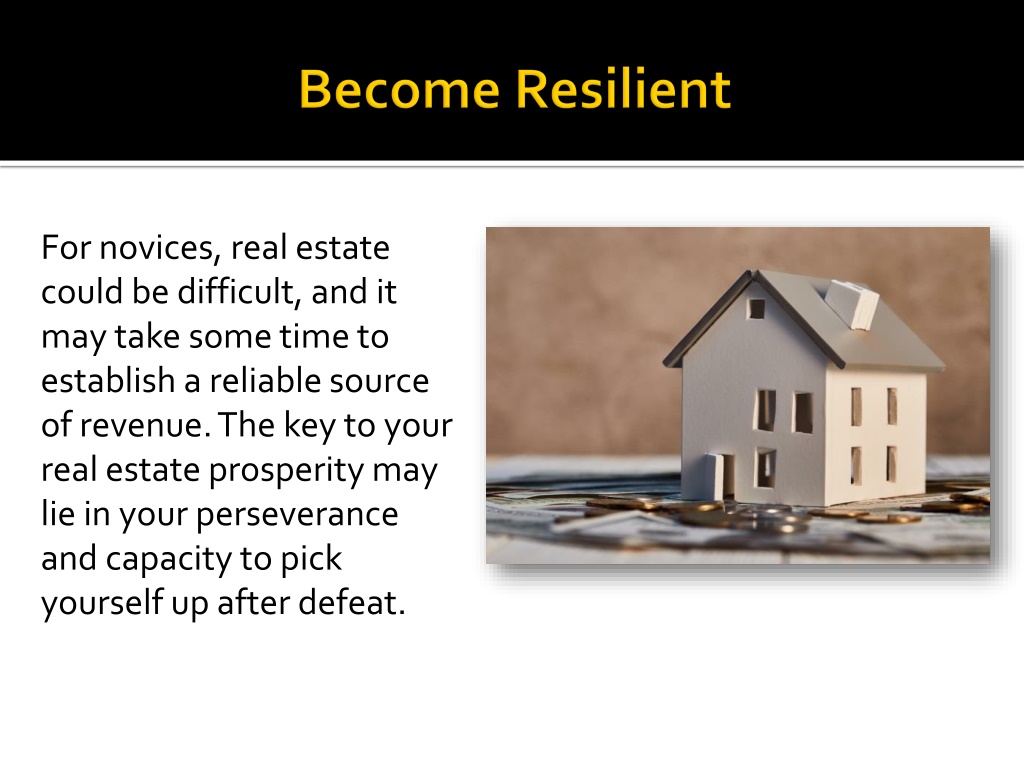 Become Resilient

For novices, real estate could be difficult, and it may take some time to establish a reliable source of revenue. The key to your real estate prosperity may lie in your perseverance and capacity to pick yourself up after defeat.